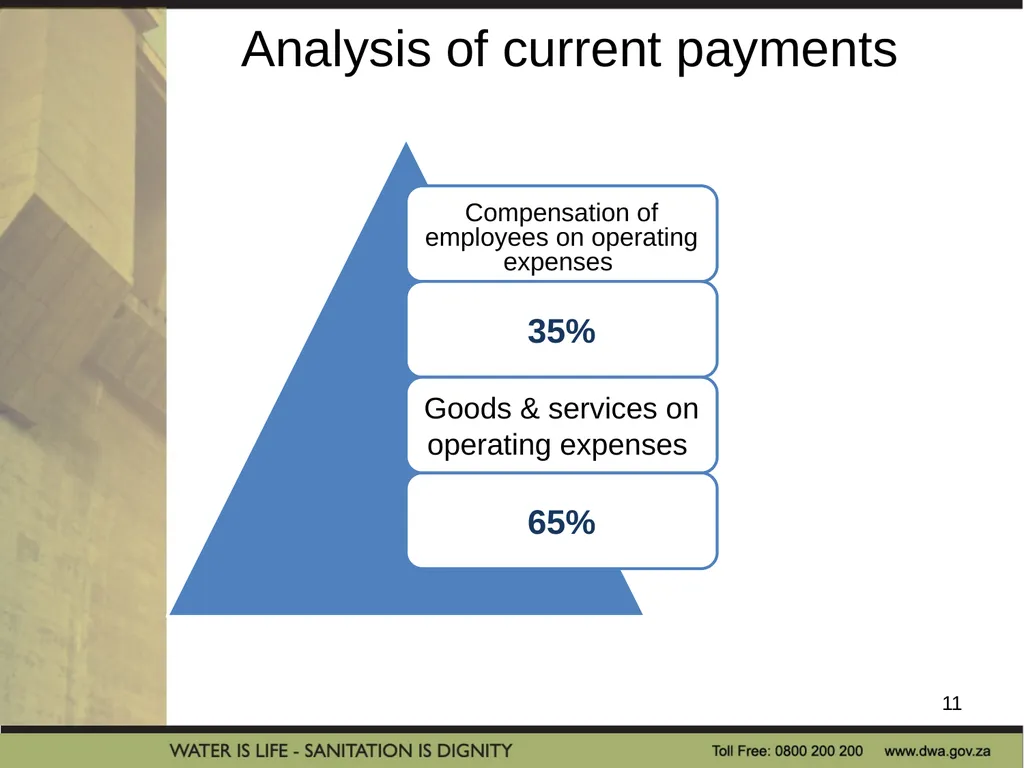 Analysis of current payments

Compensation of employees on operating expenses

35%

Goods & services on operating expenses

65%

11

WATER IS LIFE - SANITATION IS DIGNITY

Toll Free: 0800 200 200

www.dwa.gov.za